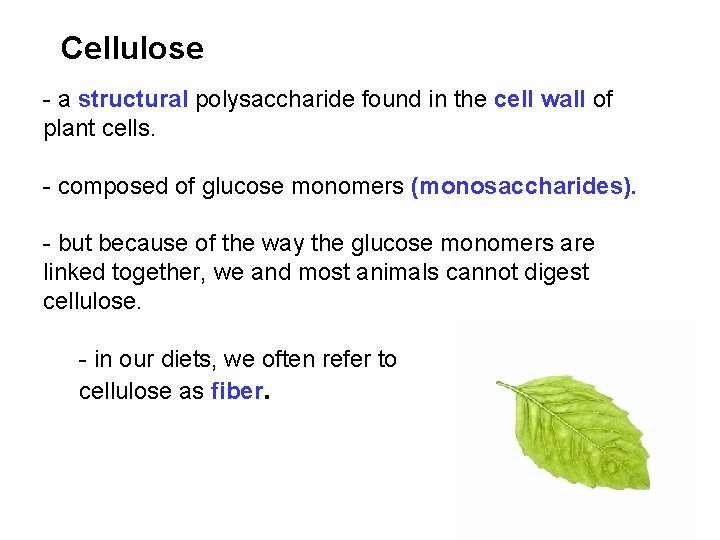 Cellulose

- a structural polysaccharide found in the cell wall of plant cells.

- composed of glucose monomers (monosaccharides).

- but because of the way the glucose monomers are linked together, we and most animals cannot digest cellulose.

- in our diets, we often refer to cellulose as fiber.